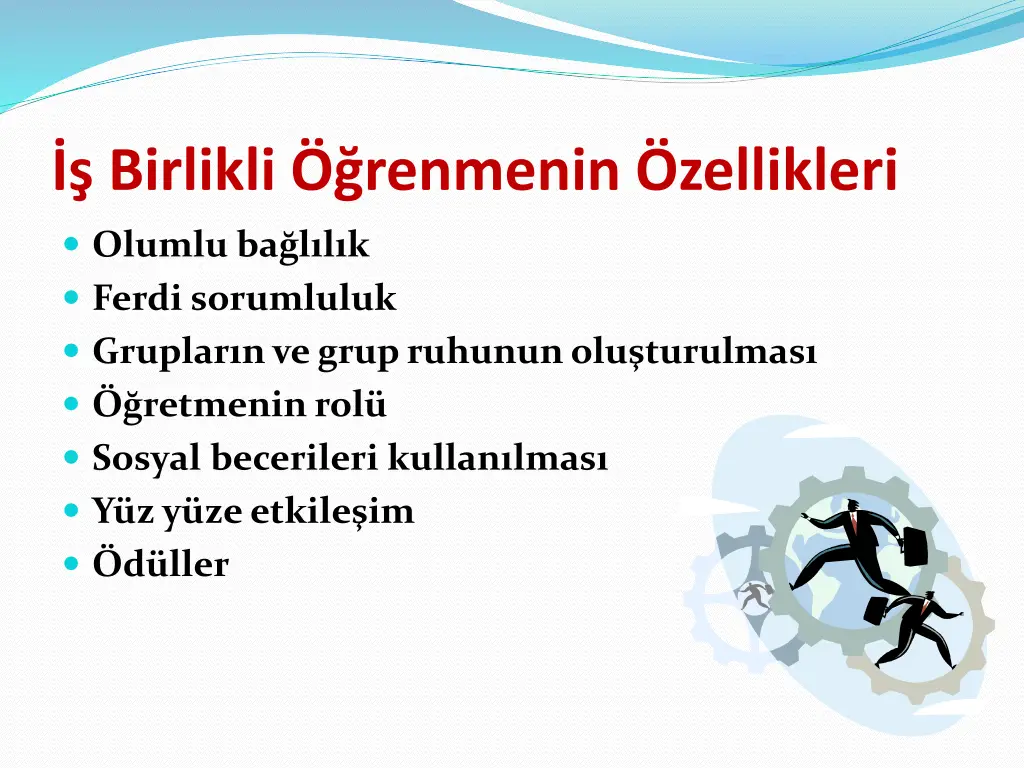 İş Birlikli Öğrenmenin Özellikleri

- Olumlu bağlılık
- Ferdi sorumluluk
- Grupların ve grup ruhunun oluşturulması
- Öğretmenin rolü
- Sosyal becerileri kullanılması
- Yüz yüze etkileşim
- Ödüller